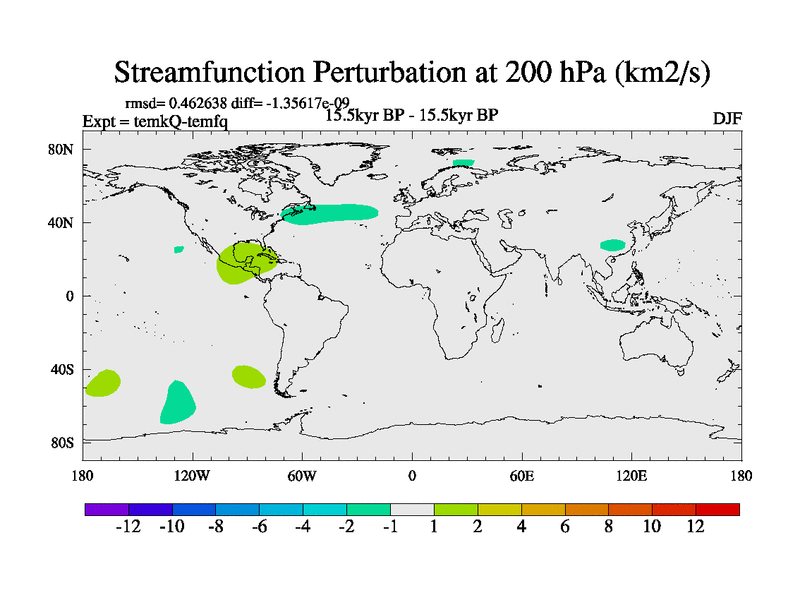 Streamfunction Perturbation at 200 hPa (km2/s)

rmsd= 0.462638 diff= -1.35617e-09

Expt = temkQ-temfq

15.5kyr BP - 15.5kyr BP

DJF

80N
40N
0
40S
80S

180 120W 60W 0 60E 120E 180

-12 -10 -8 -6 -4 -2 -1 1 2 4 6 8 10 12